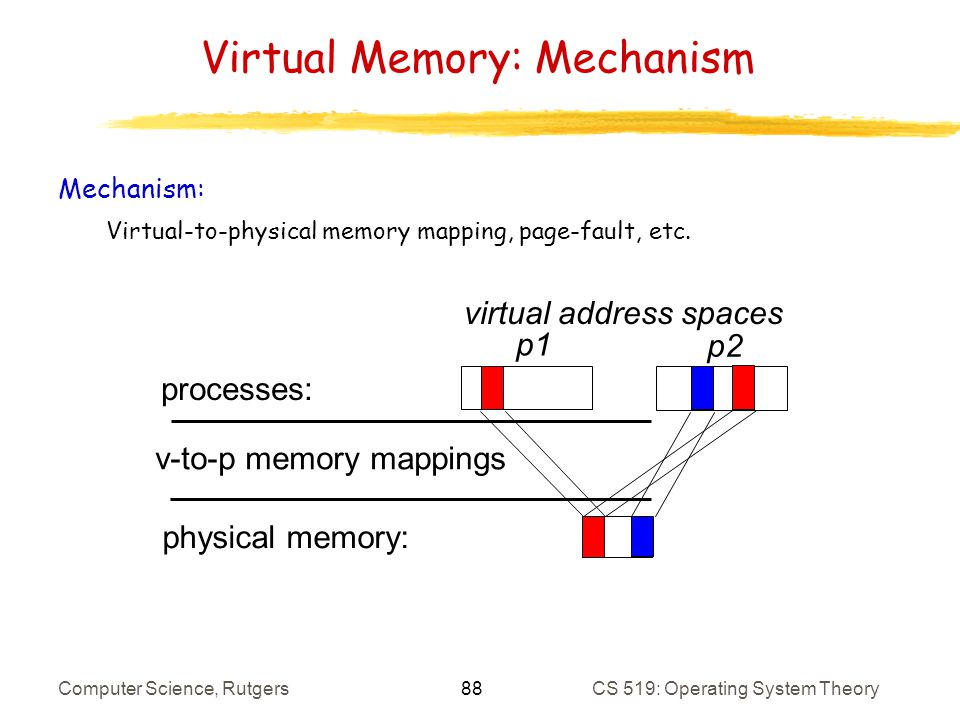 Virtual Memory: Mechanism

Mechanism:

Virtual-to-physical memory mapping, page-fault, etc.

virtual address spaces

p1

p2

processes:

v-to-p memory mappings

physical memory:

Computer Science, Rutgers

88

CS 519: Operating System Theory